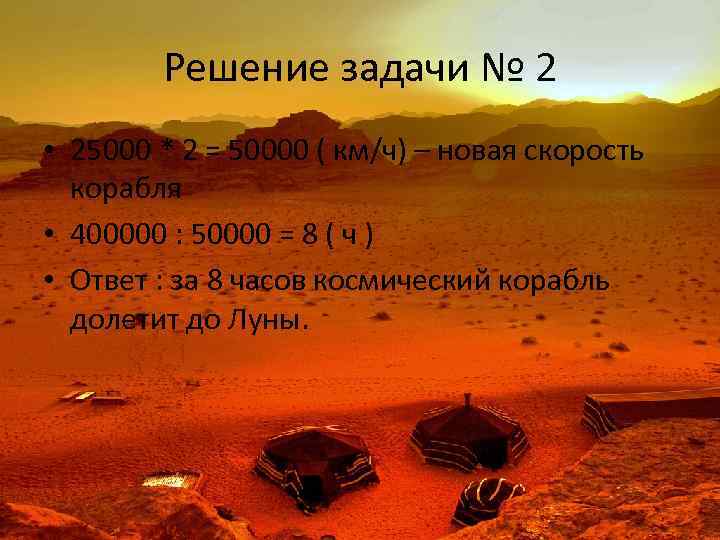 Решение задачи № 2

• 25000 * 2 = 50000 ( км/ч) – новая скорость корабля

• 400000 : 50000 = 8 ( ч )

• Ответ : за 8 часов космический корабль долетит до Луны.